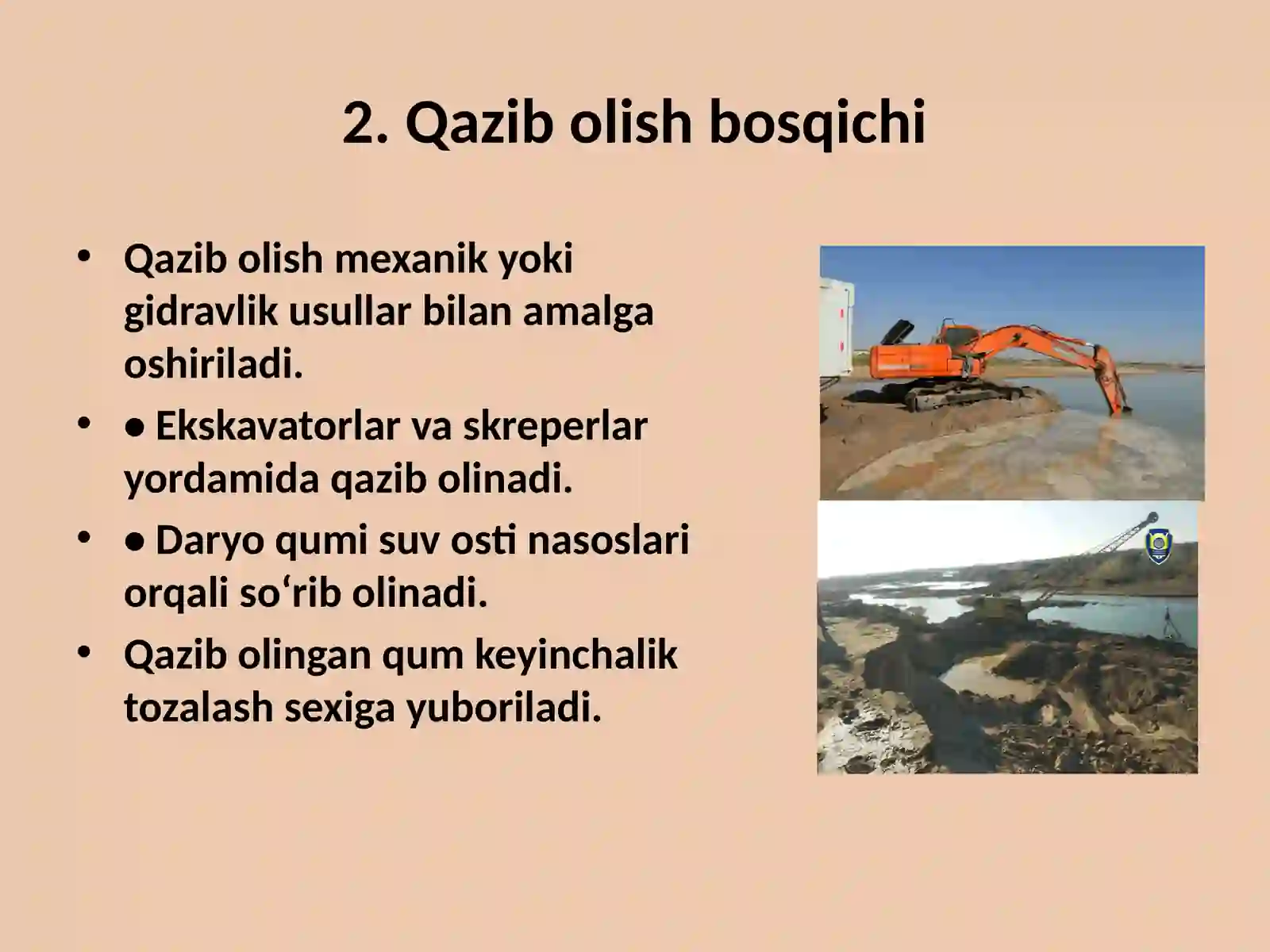 2. Qazib olish bosqichi

• Qazib olish mexanik yoki gidravlik usullar bilan amalga oshiriladi.

• • Ekskavatorlar va skreperlar yordamida qazib olinadi.

• • Daryo qumi suv osti nasoslari orqali so‘rib olinadi.

• Qazib olingan qum keyinchalik tozalash sexiga yuboriladi.